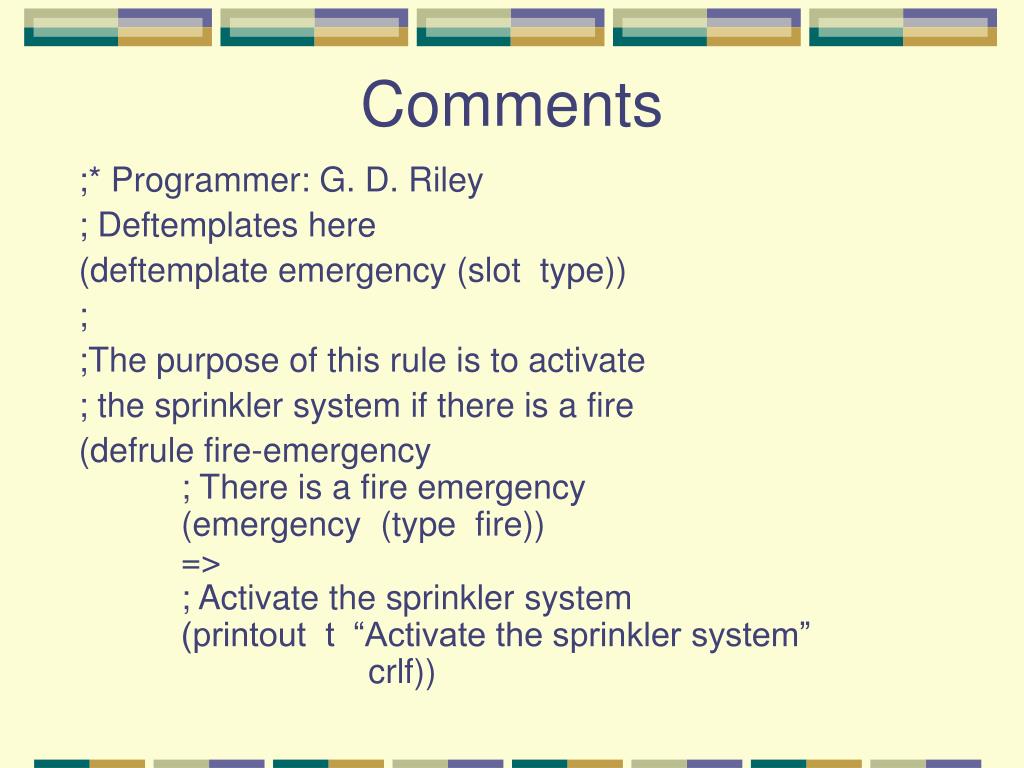 Comments

;* Programmer: G. D. Riley

; Deftemplates here

(deftemplate emergency (slot type))

;

;The purpose of this rule is to activate

; the sprinkler system if there is a fire

(defrule fire-emergency
; There is a fire emergency
(emergency (type fire))
=>
; Activate the sprinkler system
(printout t “Activate the sprinkler system”
crlf))